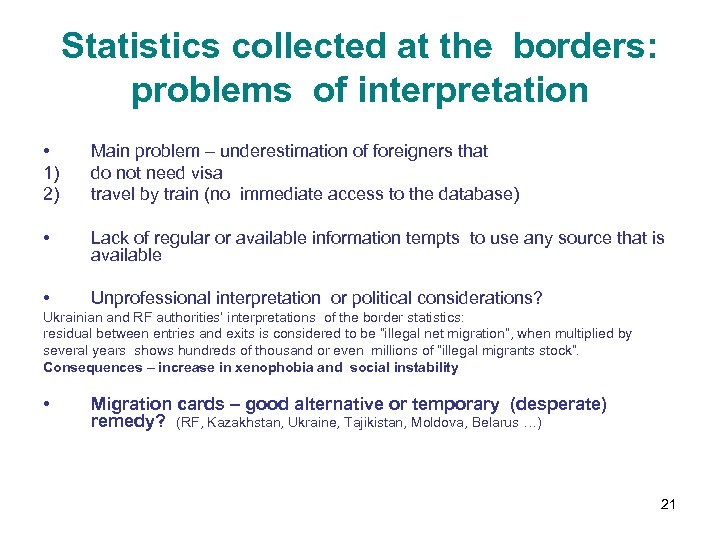 Statistics collected at the borders: problems of interpretation

• Main problem – underestimation of foreigners that
1) do not need visa
2) travel by train (no immediate access to the database)

• Lack of regular or available information tempts to use any source that is available

• Unprofessional interpretation or political considerations?
Ukrainian and RF authorities' interpretations of the border statistics:
residual between entries and exits is considered to be "illegal net migration", when multiplied by several years shows hundreds of thousand or even millions of "illegal migrants stock".
Consequences – increase in xenophobia and social instability

• Migration cards – good alternative or temporary (desperate) remedy? (RF, Kazakhstan, Ukraine, Tajikistan, Moldova, Belarus …)

21